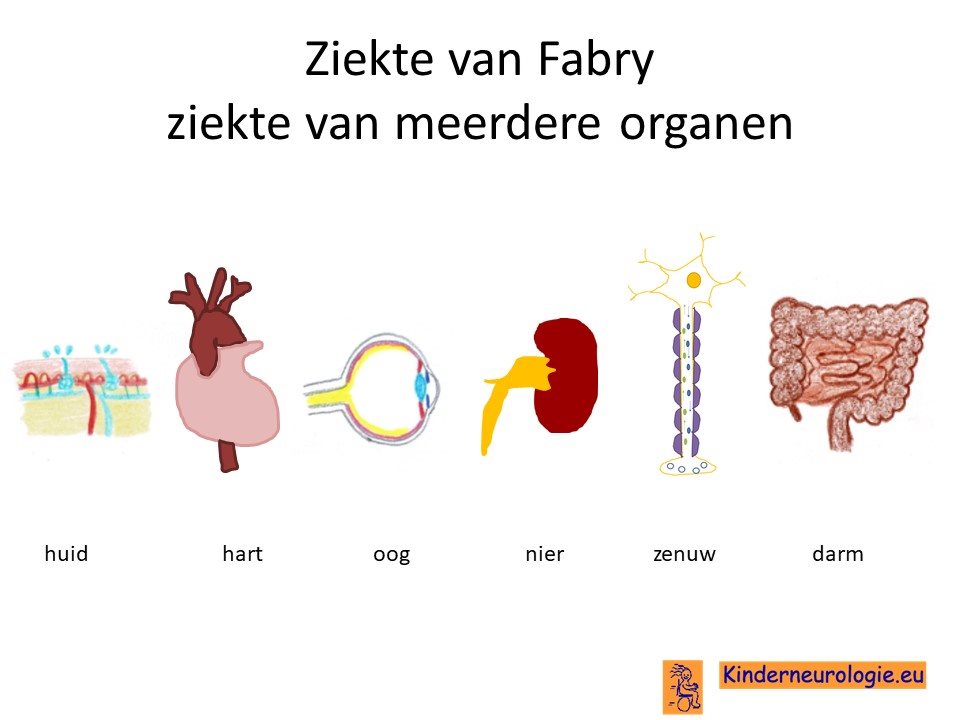 Ziekte van Fabry
ziekte van meerdere organen

huid hart oog nier zenuw darm

Kinderneurologie.eu